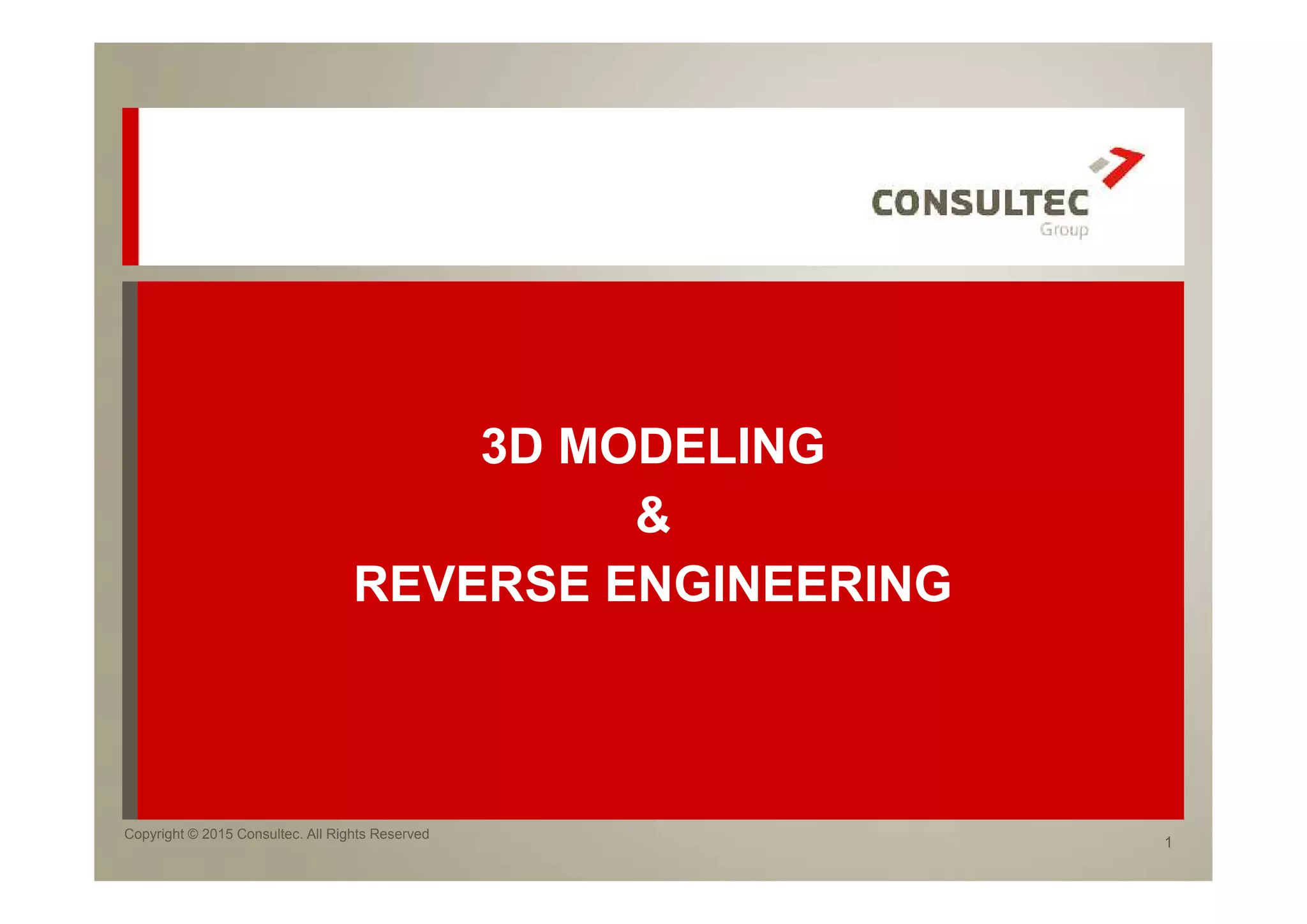 CONSULTEC
Group

3D MODELING
&
REVERSE ENGINEERING

Copyright © 2015 Consultec. All Rights Reserved

1